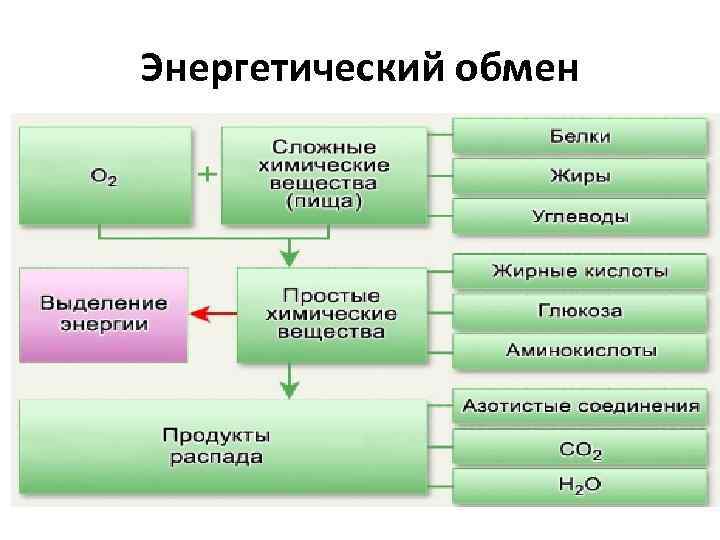 Энергетический обмен

$O_2$

+

Сложные химические вещества (пища)

Белки

Жиры

Углеводы

Выделение энергии

Простые химические вещества

Жирные кислоты

Глюкоза

Аминокислоты

Продукты распада

Азотистые соединения

$CO_2$

$H_2O$